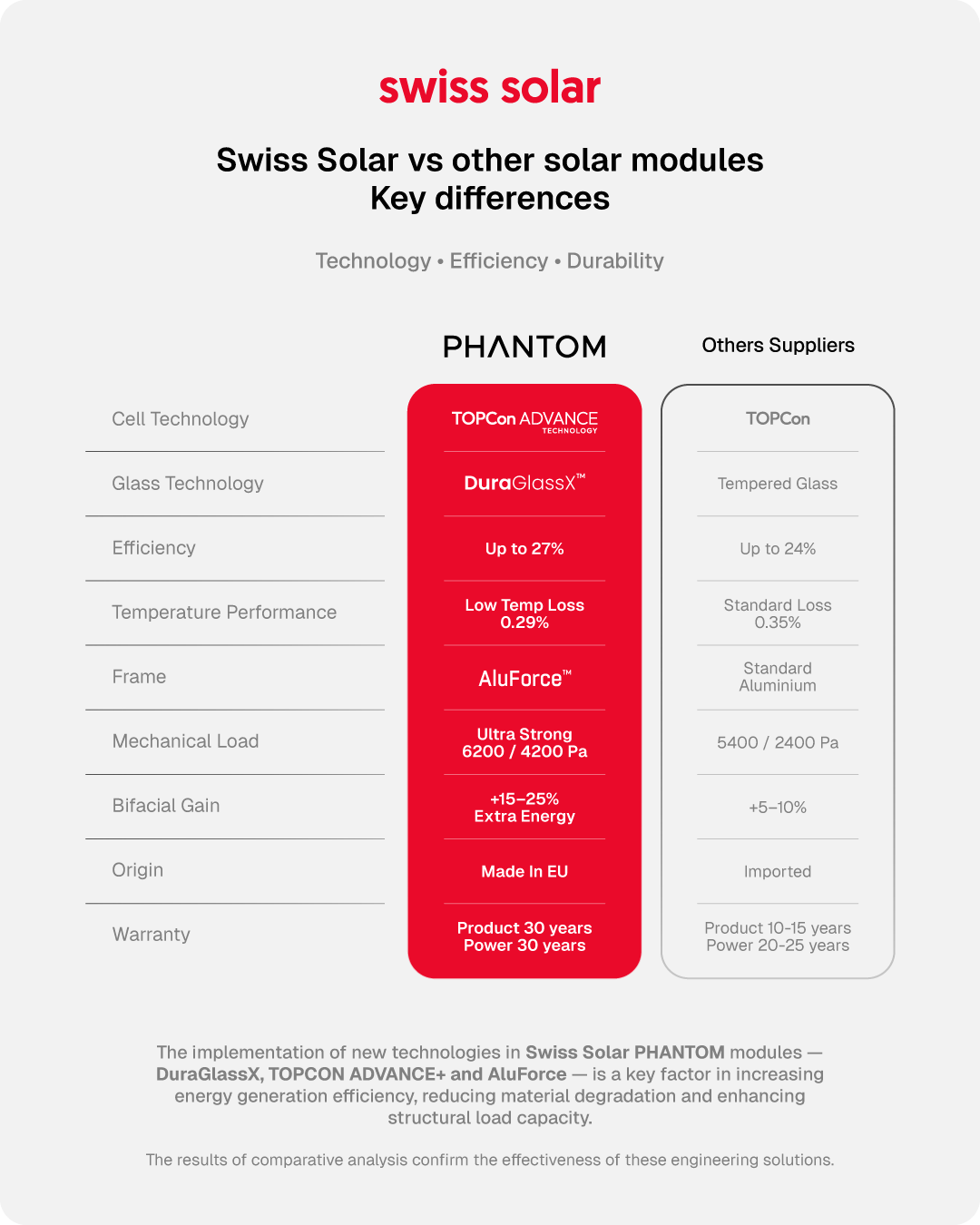 swiss solar

Swiss Solar vs other solar modules
Key differences

Technology • Efficiency • Durability

| | PHANTOM | Others Suppliers |
|---|---|---|
| Cell Technology | TOPCon ADVANCE TECHNOLOGY | TOPCon |
| Glass Technology | DuraGlassX™ | Tempered Glass |
| Efficiency | Up to 27% | Up to 24% |
| Temperature Performance | Low Temp Loss 0.29% | Standard Loss 0.35% |
| Frame | AluForce™ | Standard Aluminium |
| Mechanical Load | Ultra Strong 6200 / 4200 Pa | 5400 / 2400 Pa |
| Bifacial Gain | +15–25% Extra Energy | +5–10% |
| Origin | Made In EU | Imported |
| Warranty | Product 30 years Power 30 years | Product 10-15 years Power 20-25 years |

The implementation of new technologies in Swiss Solar PHANTOM modules — DuraGlassX, TOPCON ADVANCE+ and AluForce — is a key factor in increasing energy generation efficiency, reducing material degradation and enhancing structural load capacity.

The results of comparative analysis confirm the effectiveness of these engineering solutions.